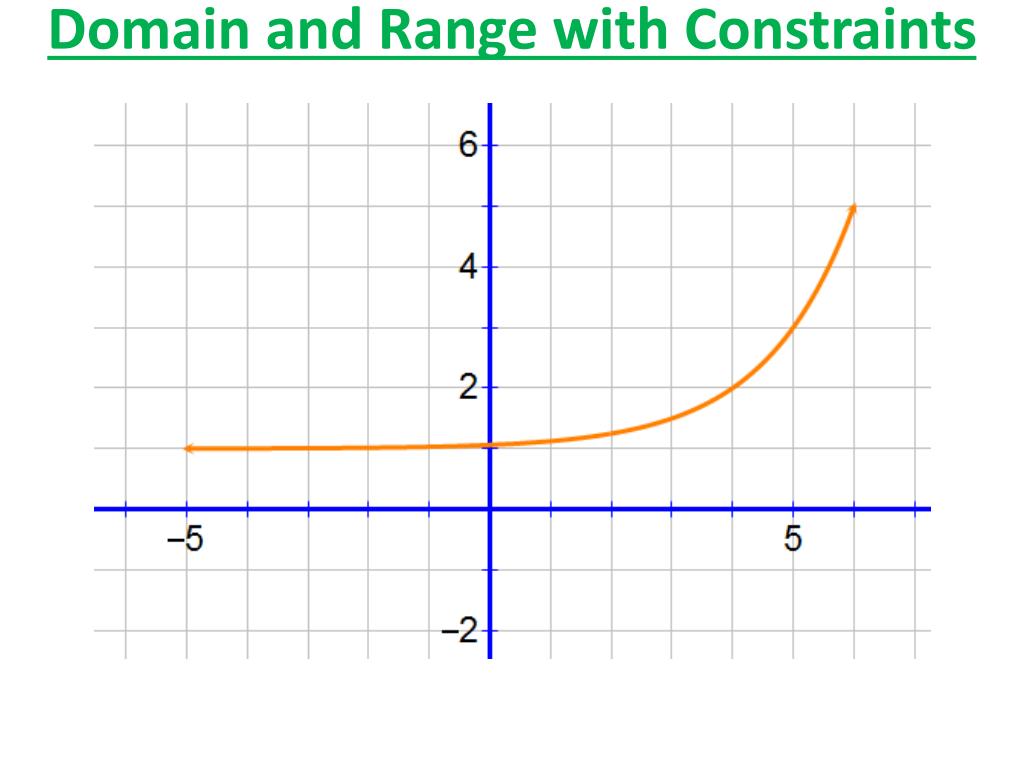 Domain and Range with Constraints

6
4
2
−5
5
−2